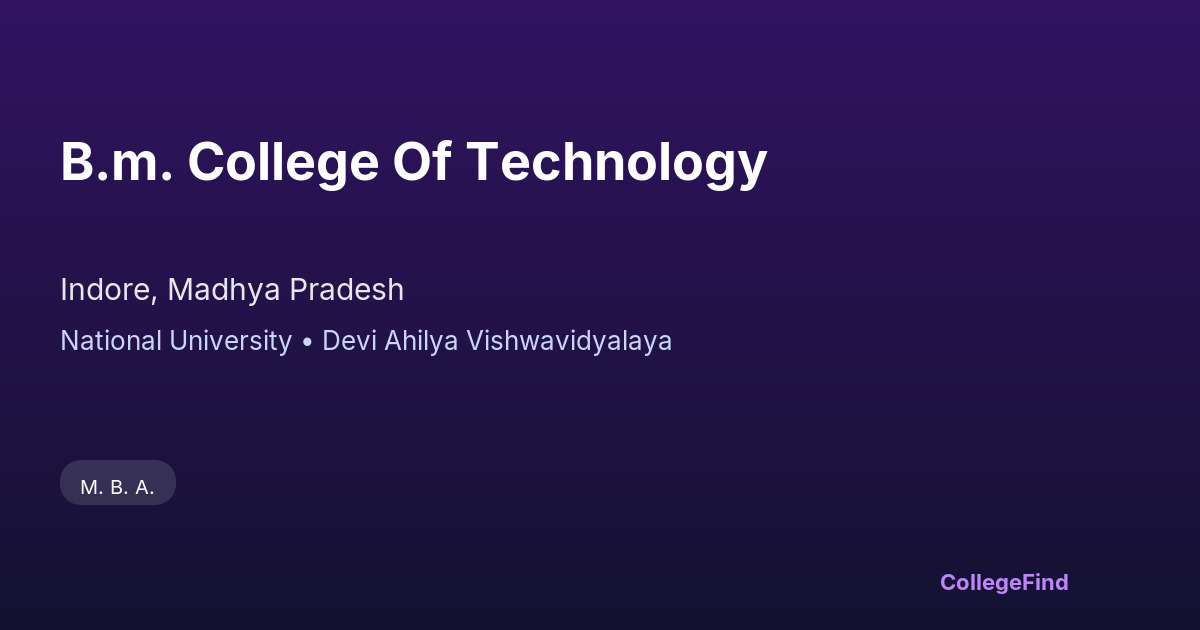 B.m. College Of Technology

Indore, Madhya Pradesh

National University • Devi Ahilya Vishwavidyalaya

M. B. A.

CollegeFind